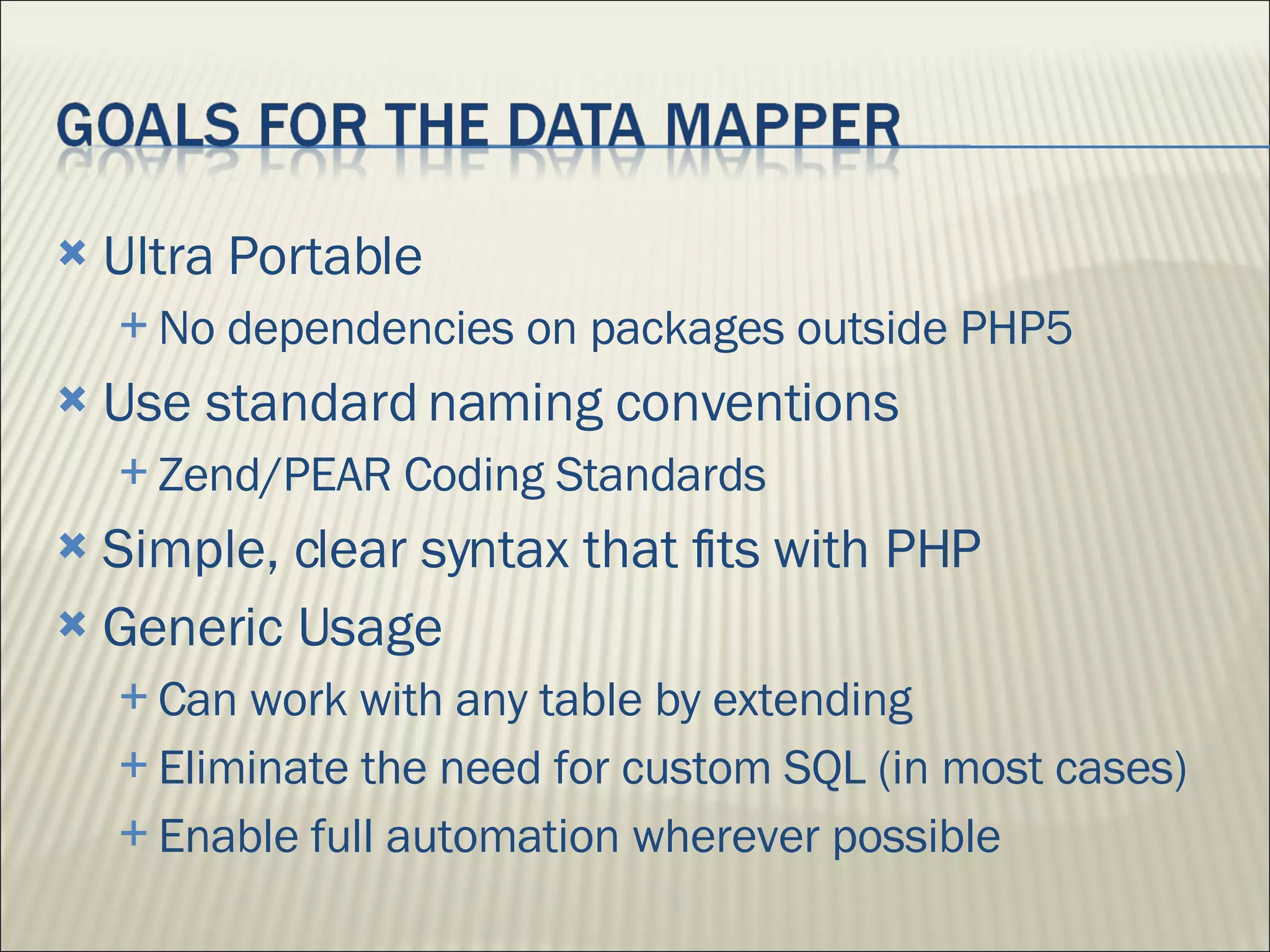 GOALS FOR THE DATA MAPPER

Ultra Portable
No dependencies on packages outside PHP5
Use standard naming conventions
Zend/PEAR Coding Standards
Simple, clear syntax that fits with PHP
Generic Usage
Can work with any table by extending
Eliminate the need for custom SQL (in most cases)
Enable full automation wherever possible